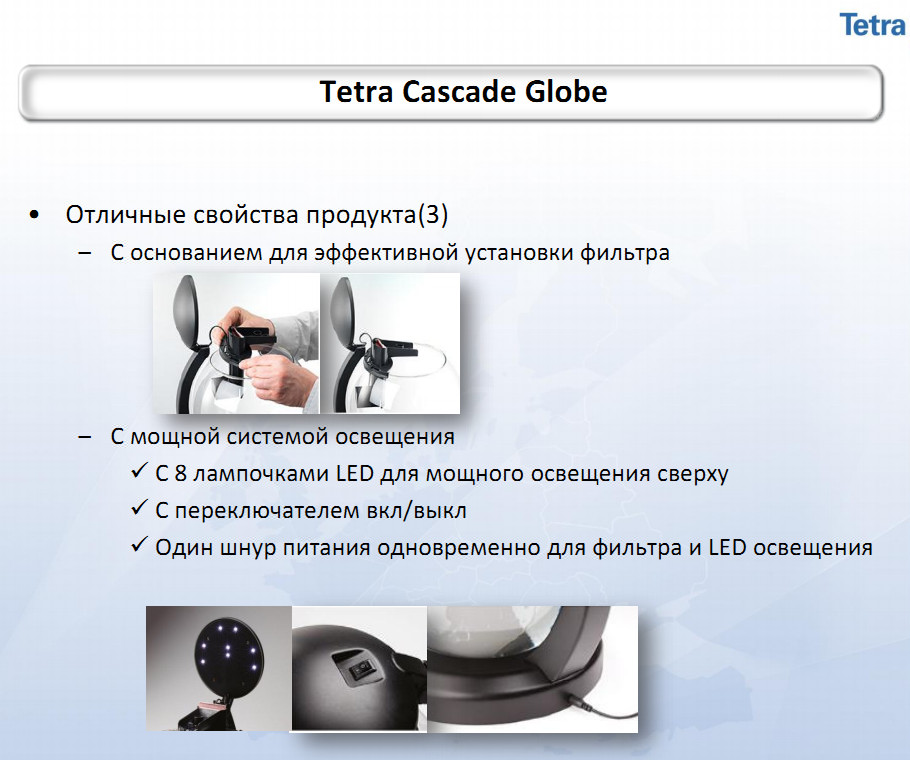 Tetra

Tetra Cascade Globe

• Отличные свойства продукта(3)
– С основанием для эффективной установки фильтра
– С мощной системой освещения
✓ С 8 лампочками LED для мощного освещения сверху
✓ С переключателем вкл/выкл
✓ Один шнур питания одновременно для фильтра и LED освещения